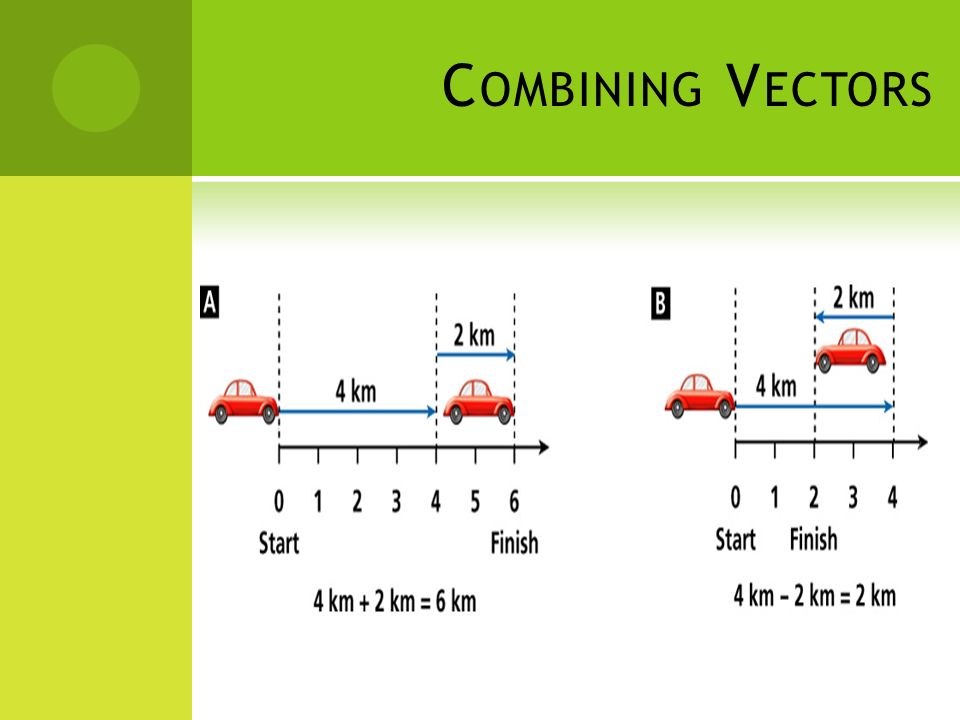 COMBINING VECTORS

A

2 km

4 km

0 1 2 3 4 5 6

Start Finish

4 km + 2 km = 6 km

B

2 km

4 km

0 1 2 3 4

Start Finish

4 km – 2 km = 2 km